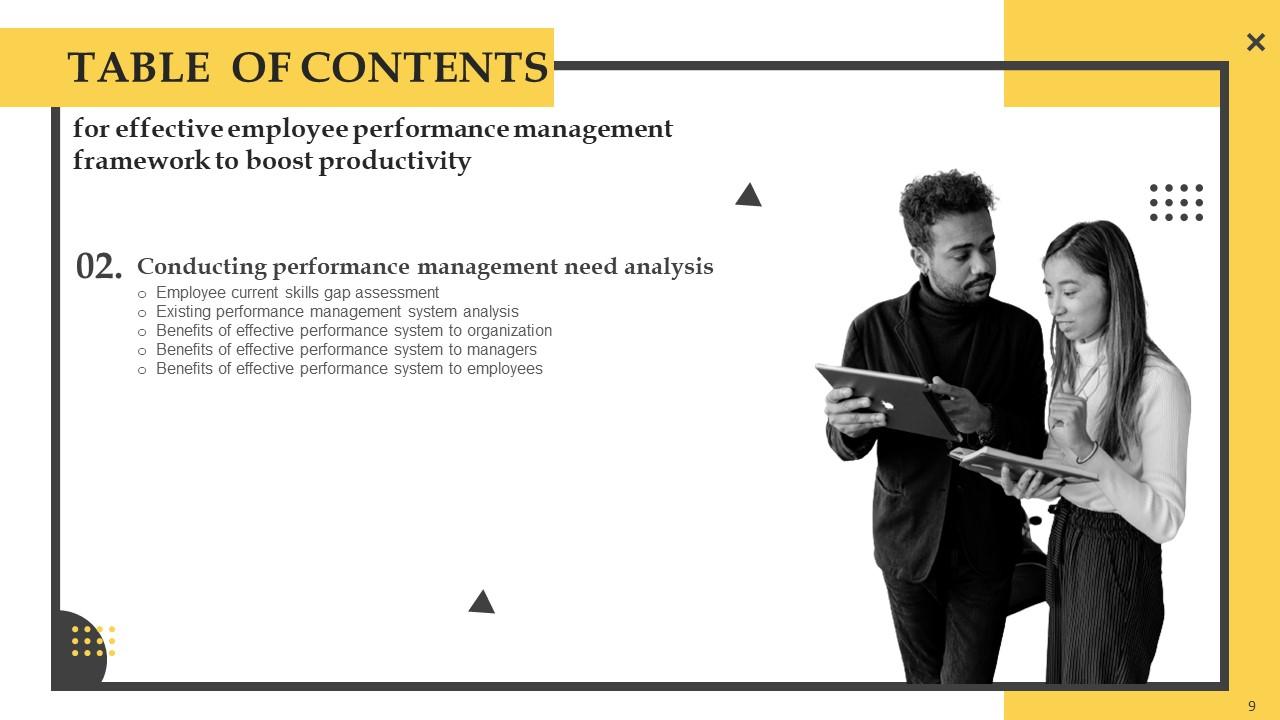 TABLE OF CONTENTS

for effective employee performance management framework to boost productivity

02. Conducting performance management need analysis

○ Employee current skills gap assessment
○ Existing performance management system analysis
○ Benefits of effective performance system to organization
○ Benefits of effective performance system to managers
○ Benefits of effective performance system to employees

9